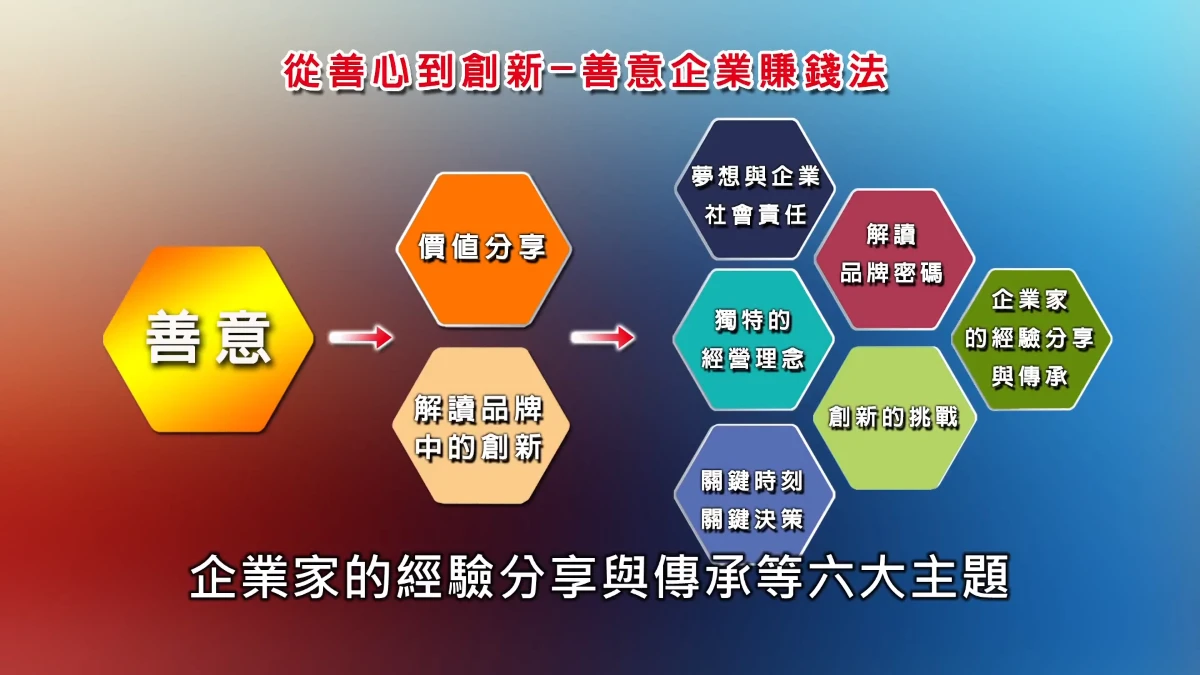 從善心到創新－善意企業賺錢法

善意

價值分享

解讀品牌中的創新

夢想與企業社會責任

解讀品牌密碼

獨特的經營理念

企業家的經驗分享與傳承

創新的挑戰

關鍵時刻關鍵決策

企業家的經驗分享與傳承等六大主題